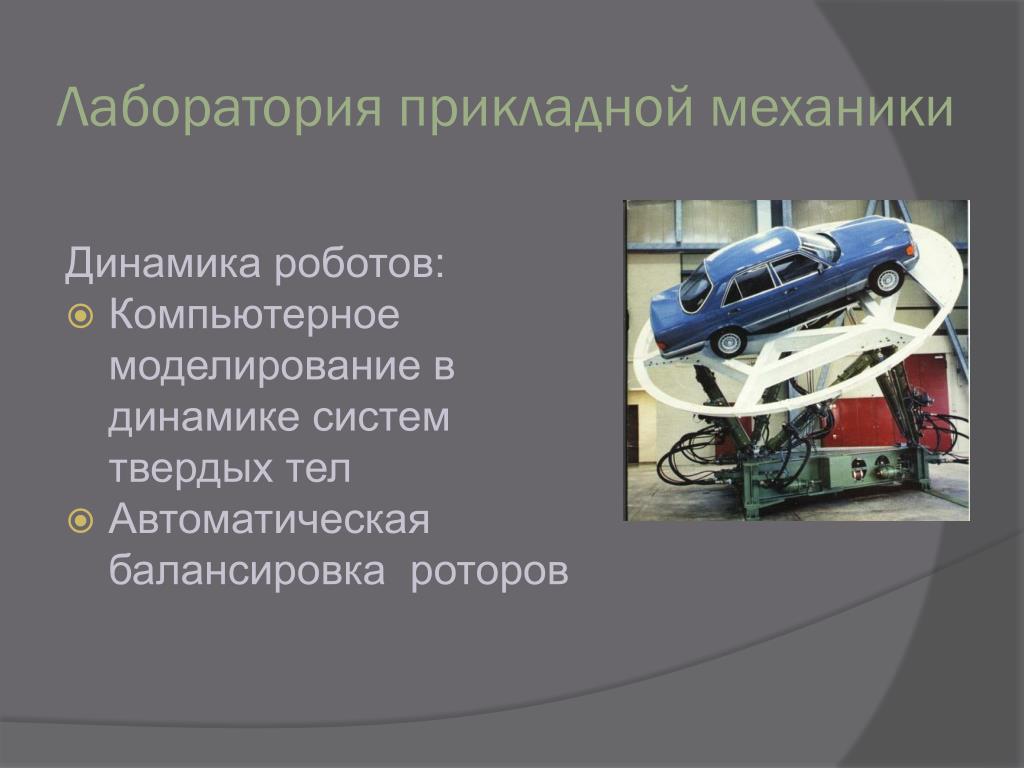 Лаборатория прикладной механики

Динамика роботов:
Компьютерное моделирование в динамике систем твердых тел
Автоматическая балансировка роторов